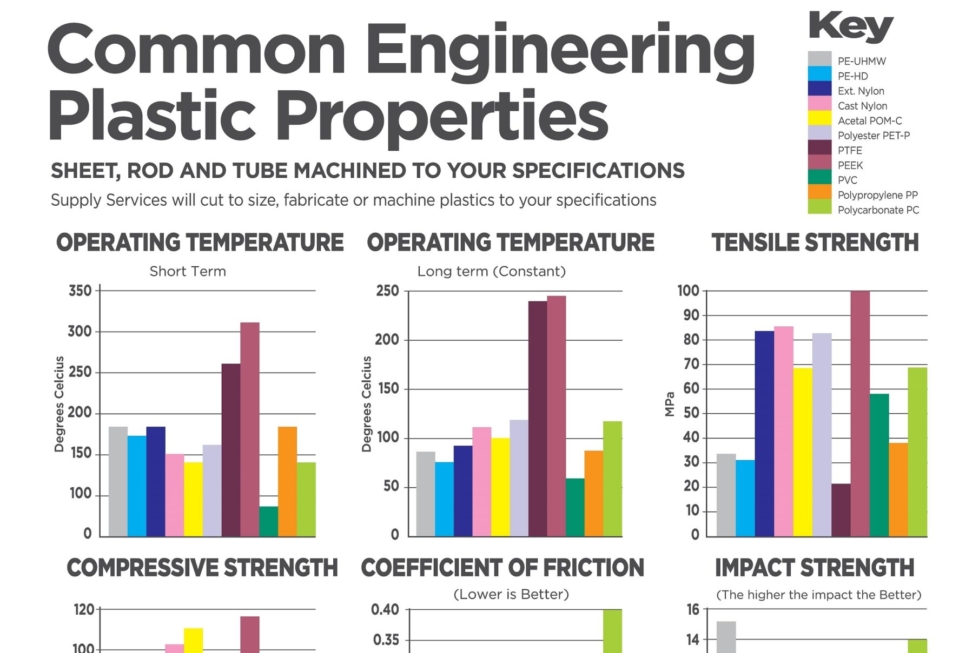 Common Engineering Plastic Properties

Key
PE-UHMW
PE-HD
Ext. Nylon
Cast Nylon
Acetal POM-C
Polyester PET-P
PTFE
PEEK
PVC
Polypropylene PP
Polycarbonate PC

SHEET, ROD AND TUBE MACHINED TO YOUR SPECIFICATIONS

Supply Services will cut to size, fabricate or machine plastics to your specifications

OPERATING TEMPERATURE
Short Term
Degrees Celcius
350
300
250
200
150
100
0

OPERATING TEMPERATURE
Long term (Constant)
Degrees Celcius
250
200
150
100
50
0

TENSILE STRENGTH
MPa
100
90
80
70
60
50
40
30
20
10
0

COMPRESSIVE STRENGTH
120
100

COEFFICIENT OF FRICTION
(Lower is Better)
0.40
0.35

IMPACT STRENGTH
(The higher the impact the Better)
16
14